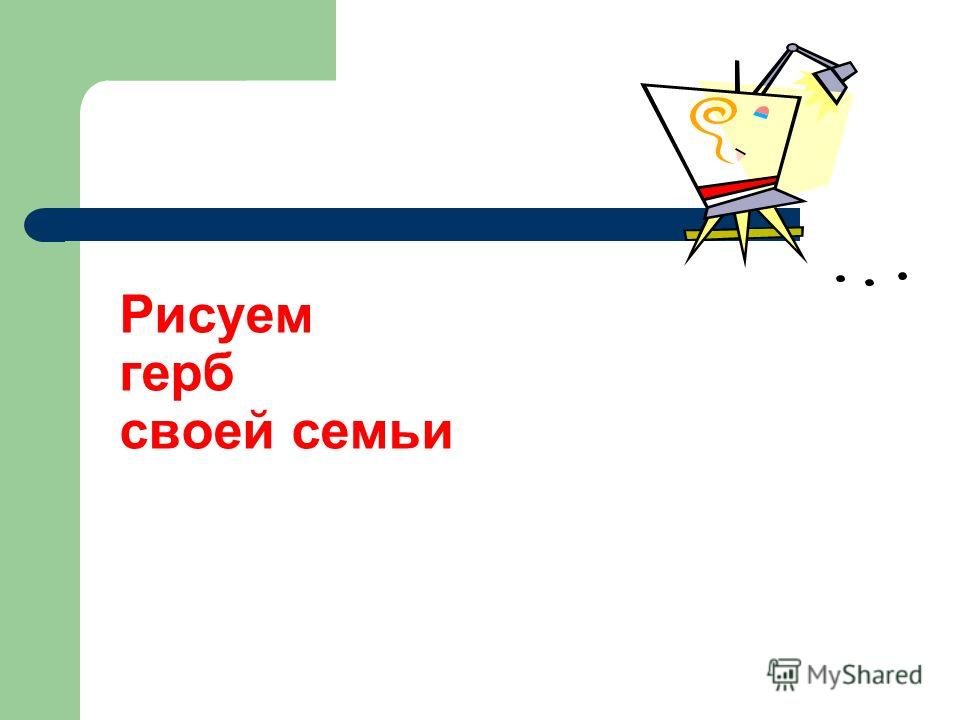 Рисуем
герб
своей семьи

MyShared